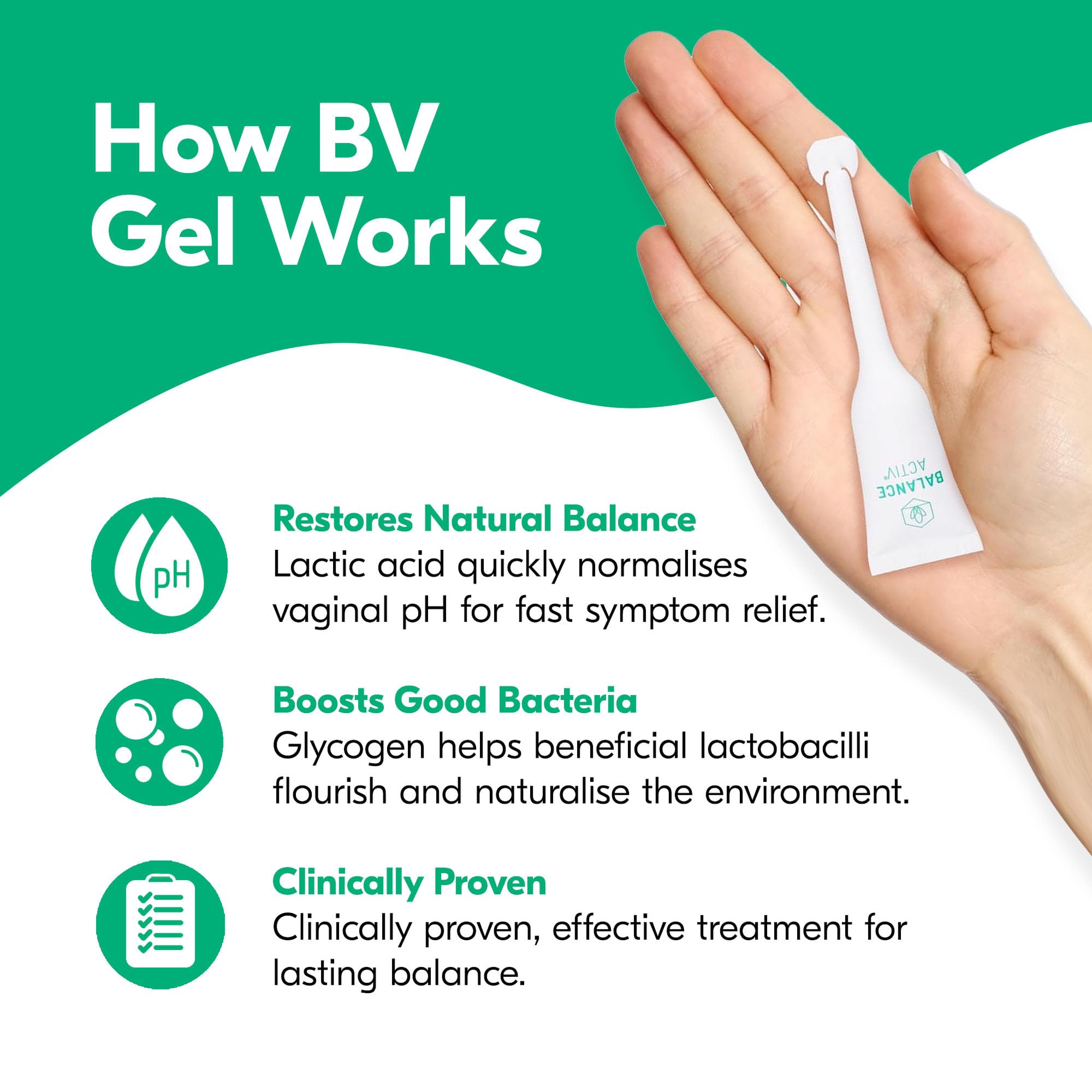 How BV Gel Works

BALANCE ACTIV®

pH

Restores Natural Balance
Lactic acid quickly normalises vaginal pH for fast symptom relief.

Boosts Good Bacteria
Glycogen helps beneficial lactobacilli flourish and naturalise the environment.

Clinically Proven
Clinically proven, effective treatment for lasting balance.